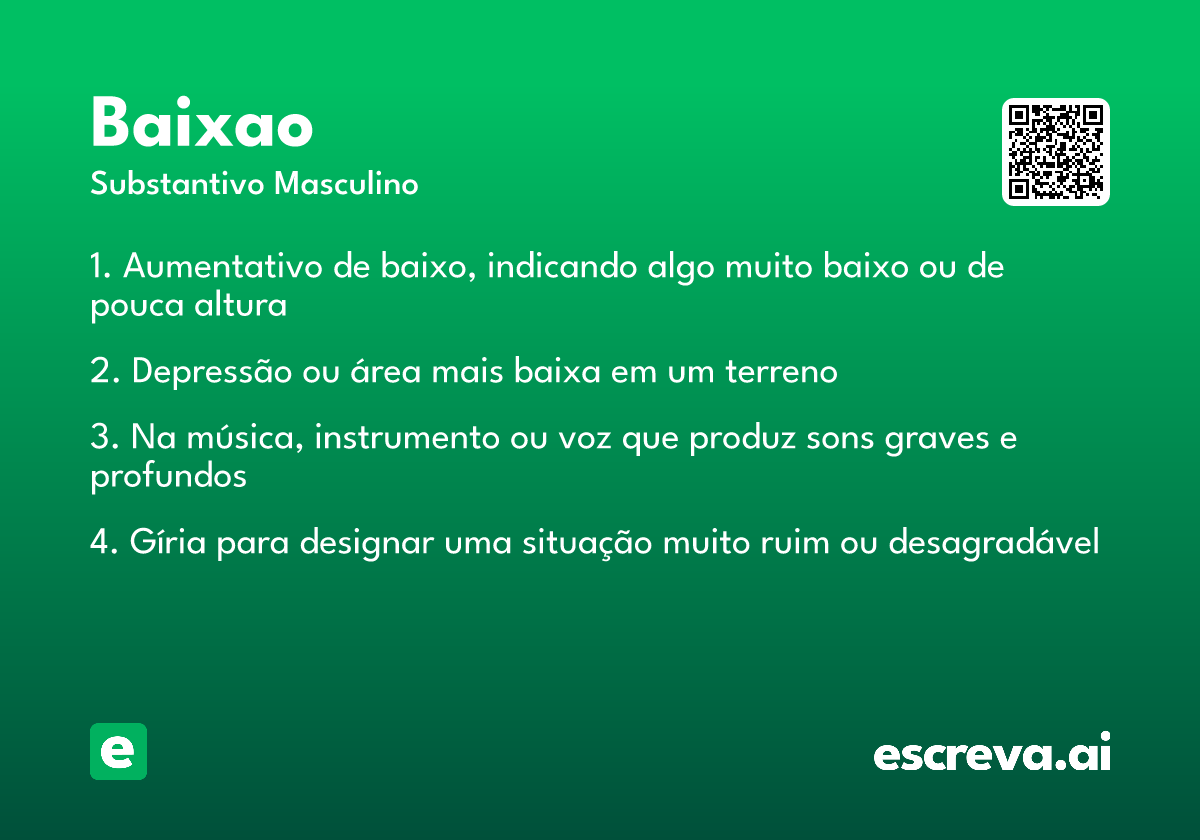 Baixao

Substantivo Masculino

1. Aumentativo de baixo, indicando algo muito baixo ou de pouca altura

2. Depressão ou área mais baixa em um terreno

3. Na música, instrumento ou voz que produz sons graves e profundos

4. Gíria para designar uma situação muito ruim ou desagradável

e

escreva.ai